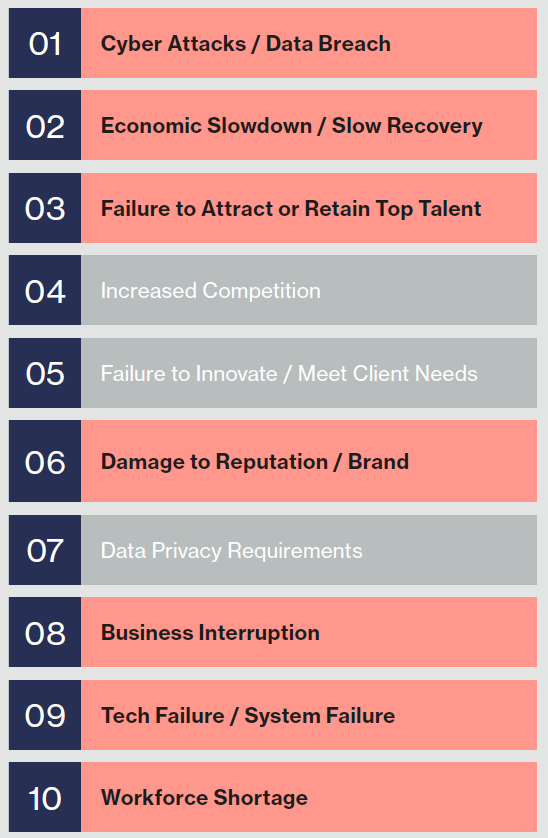 01 Cyber Attacks / Data Breach

02 Economic Slowdown / Slow Recovery

03 Failure to Attract or Retain Top Talent

04 Increased Competition

05 Failure to Innovate / Meet Client Needs

06 Damage to Reputation / Brand

07 Data Privacy Requirements

08 Business Interruption

09 Tech Failure / System Failure

10 Workforce Shortage